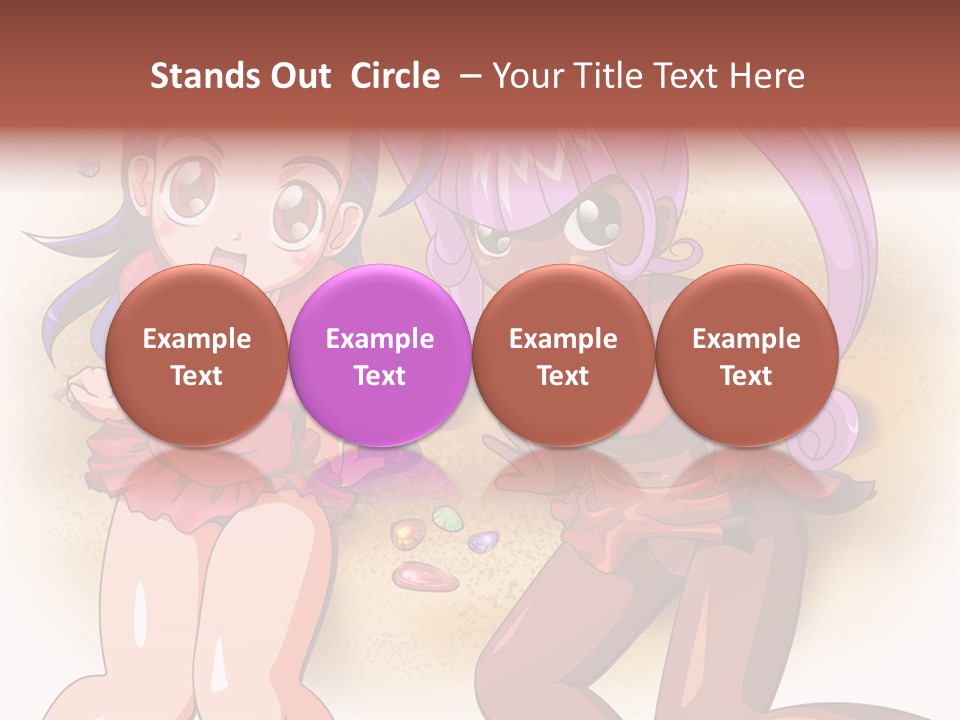 Stands Out Circle – Your Title Text Here

Example Text

Example Text

Example Text

Example Text